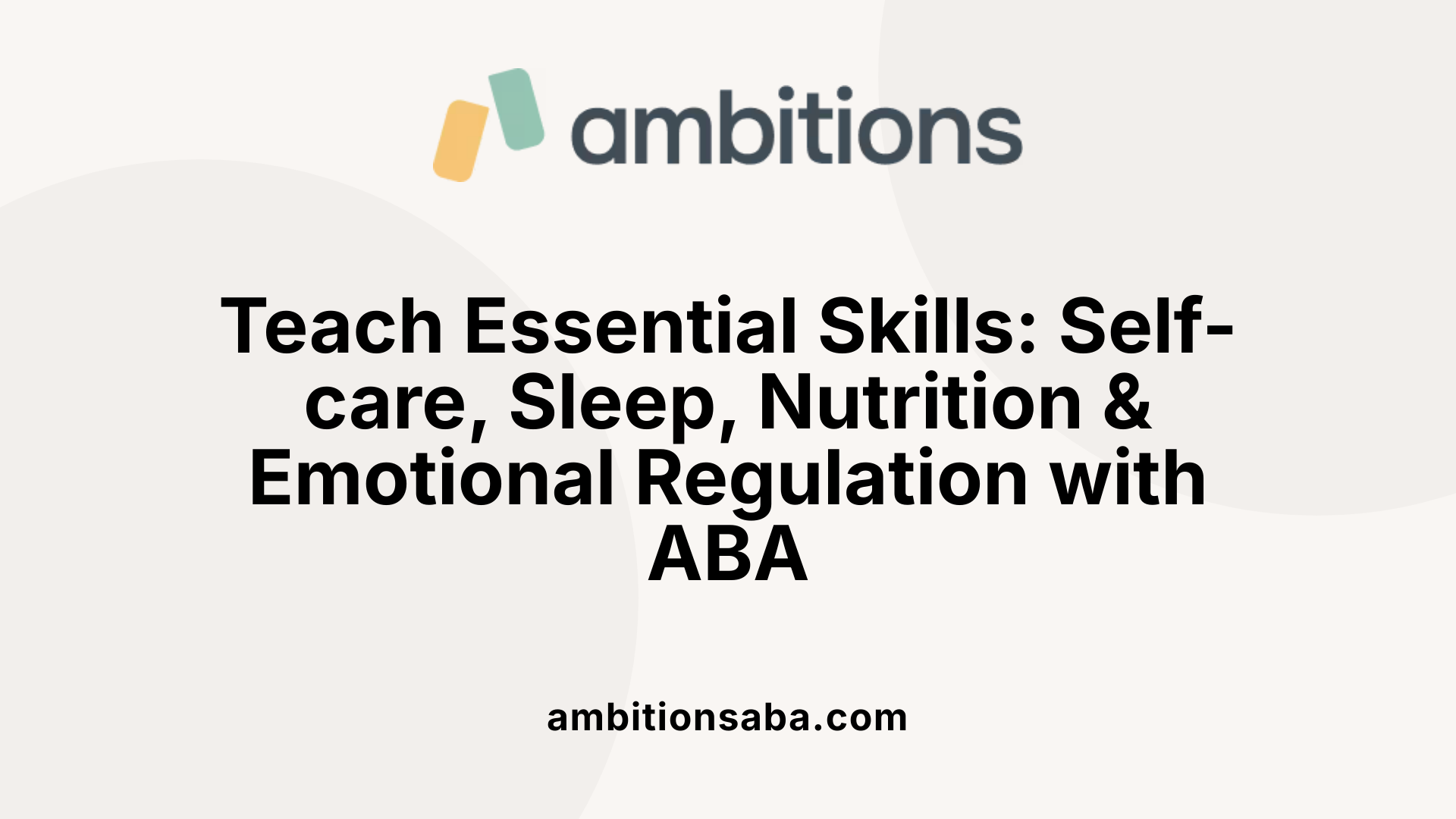 ambitions

Teach Essential Skills: Self-care, Sleep, Nutrition & Emotional Regulation with ABA

ambitionsaba.com